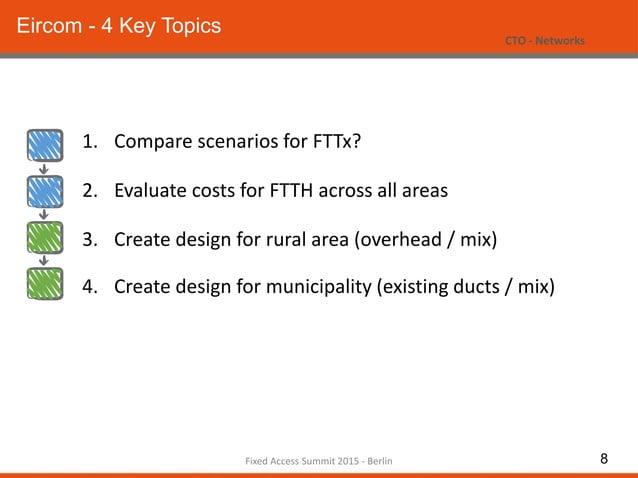 Eircom - 4 Key Topics

CTO - Networks

1. Compare scenarios for FTTx?
2. Evaluate costs for FTTH across all areas
3. Create design for rural area (overhead / mix)
4. Create design for municipality (existing ducts / mix)

Fixed Access Summit 2015 - Berlin

8